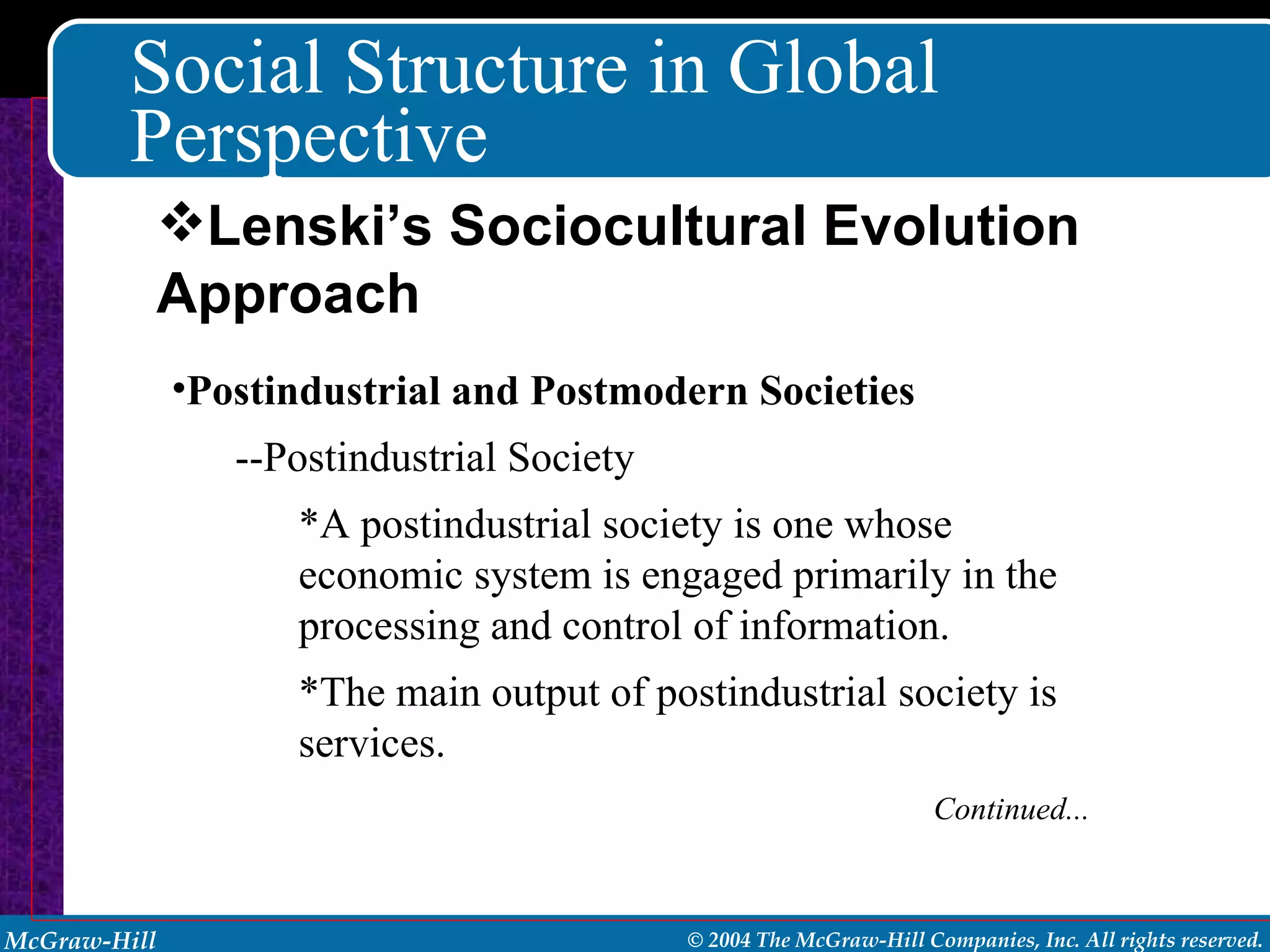 Social Structure in Global Perspective

❖Lenski's Sociocultural Evolution Approach

•Postindustrial and Postmodern Societies

--Postindustrial Society

*A postindustrial society is one whose economic system is engaged primarily in the processing and control of information.

*The main output of postindustrial society is services.

Continued...

McGraw-Hill

© 2004 The McGraw-Hill Companies, Inc. All rights reserved.